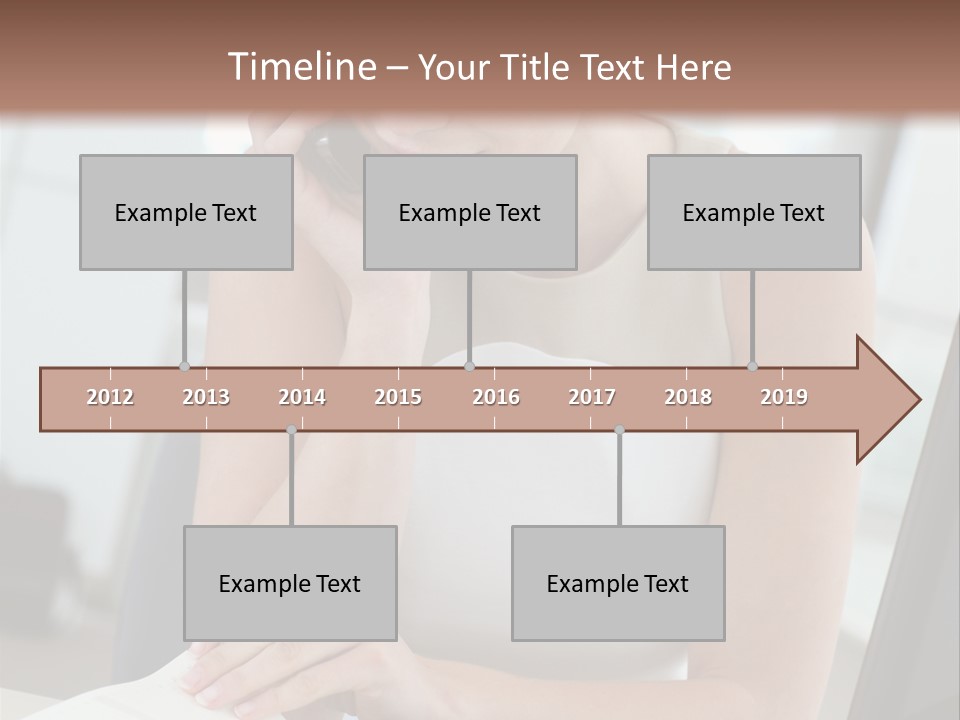 Timeline – Your Title Text Here

Example Text

Example Text

Example Text

2012 2013 2014 2015 2016 2017 2018 2019

Example Text

Example Text